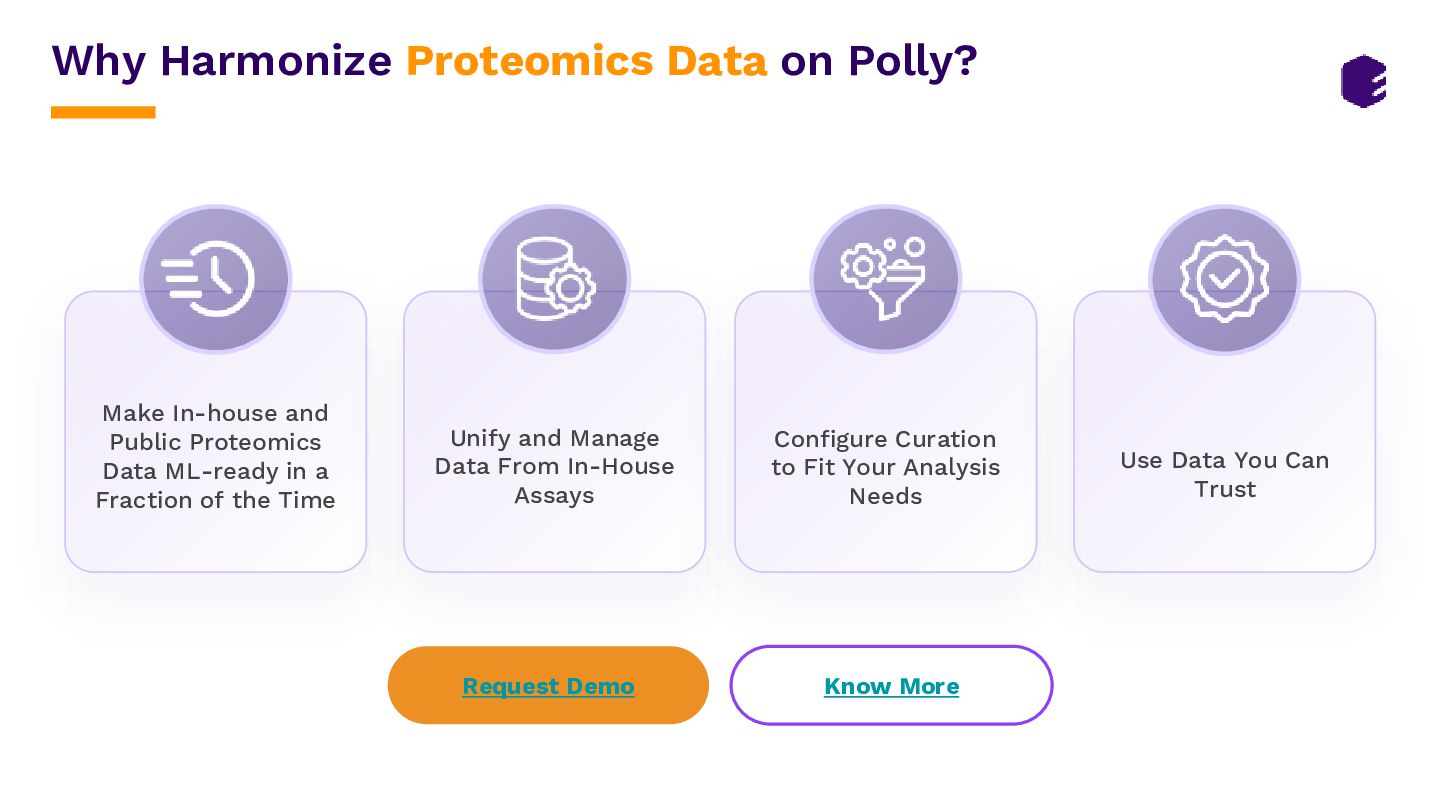 Why Harmonize Proteomics Data on Polly?

Make In-house and Public Proteomics Data ML-ready in a Fraction of the Time

Unify and Manage Data From In-House Assays

Configure Curation to Fit Your Analysis Needs

Use Data You Can Trust

Request Demo

Know More